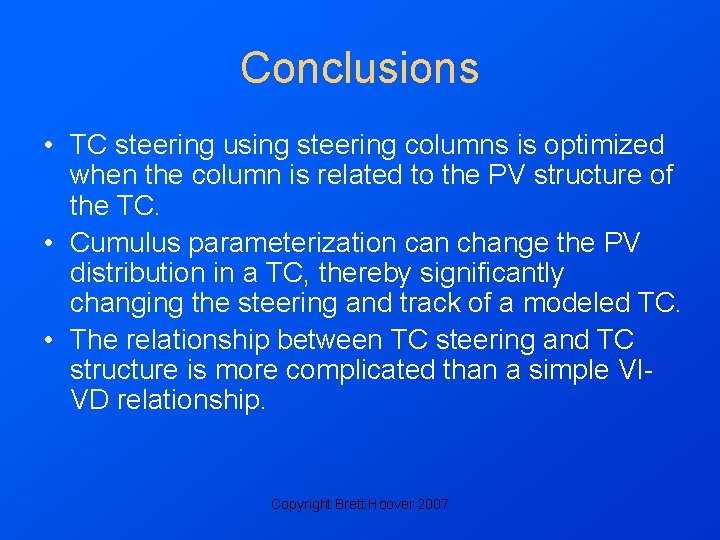 Conclusions

• TC steering using steering columns is optimized when the column is related to the PV structure of the TC.

• Cumulus parameterization can change the PV distribution in a TC, thereby significantly changing the steering and track of a modeled TC.

• The relationship between TC steering and TC structure is more complicated than a simple VI-VD relationship.

Copyright Brett Hoover 2007